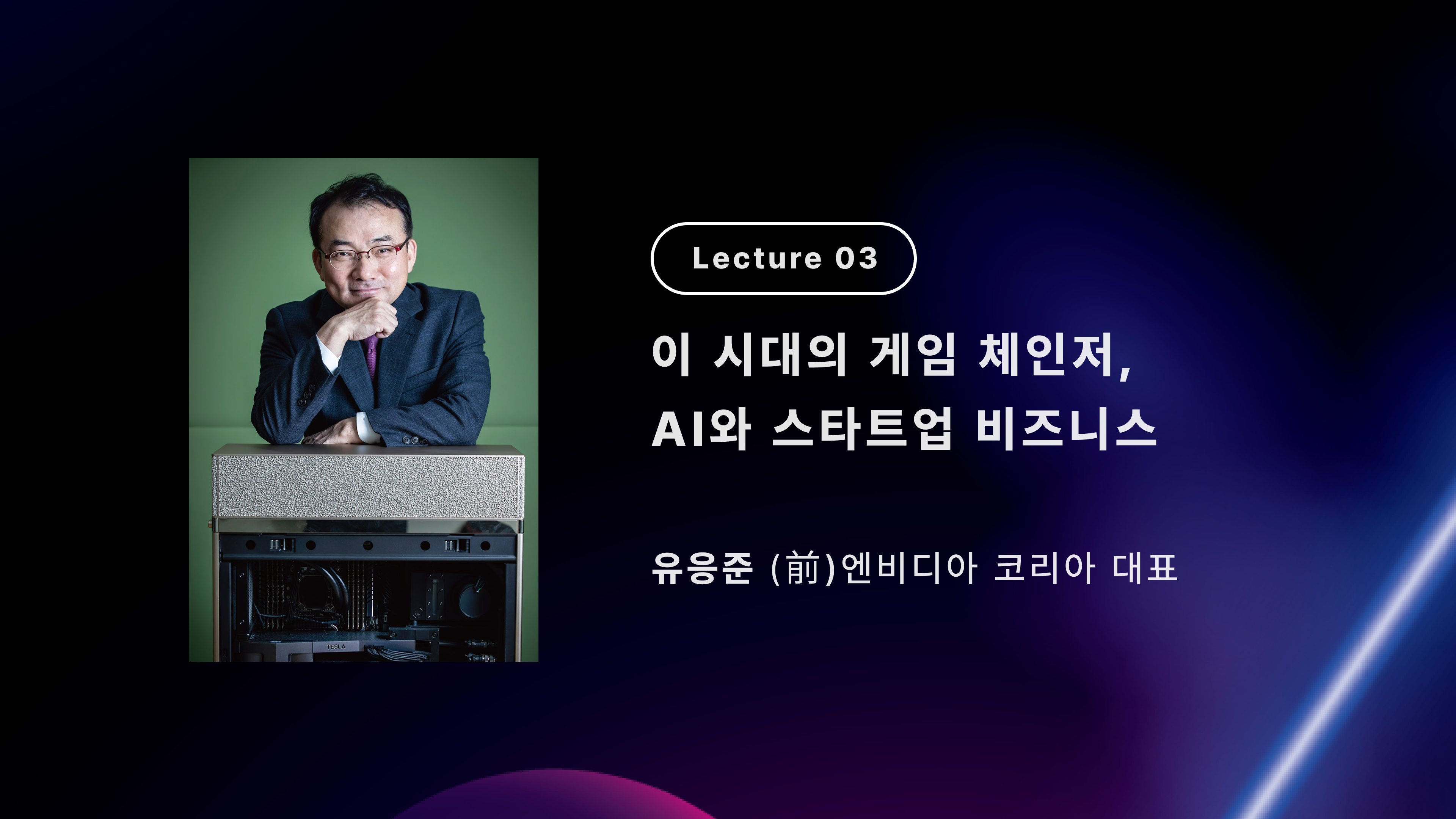 TESLA

Lecture 03

이 시대의 게임 체인저,
AI와 스타트업 비즈니스

유응준 (前)엔비디아 코리아 대표